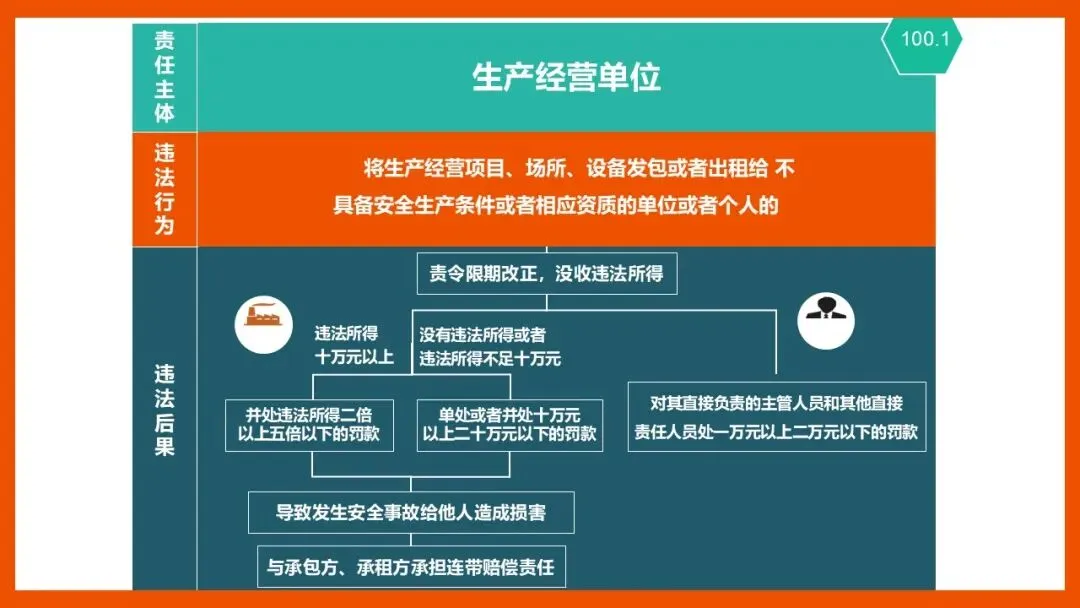 100.1

责任主体

生产经营单位

违法行为

将生产经营项目、场所、设备发包或者出租给 不具备安全生产条件或者相应资质的单位或者个人的

违法后果

责令限期改正，没收违法所得

违法所得十万元以上

没有违法所得或者违法所得不足十万元

并处违法所得二倍以上五倍以下的罚款

单处或者并处十万元以上二十万元以下的罚款

对其直接负责的主管人员和其他直接责任人员处一万元以上二万元以下的罚款

导致发生安全事故给他人造成损害

与承包方、承租方承担连带赔偿责任